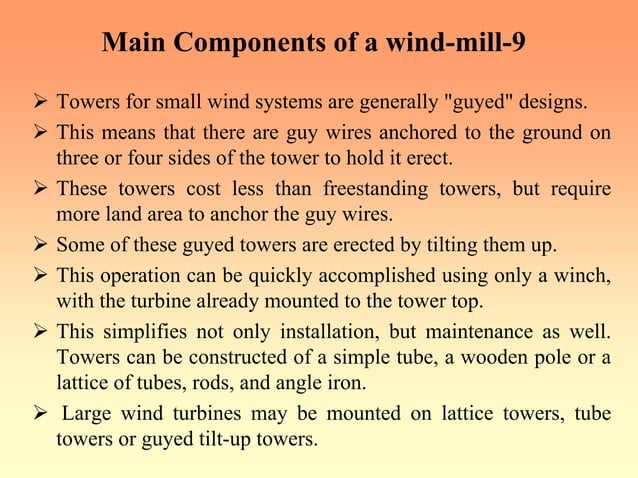 Main Components of a wind-mill-9

➢ Towers for small wind systems are generally "guyed" designs.

➢ This means that there are guy wires anchored to the ground on three or four sides of the tower to hold it erect.

➢ These towers cost less than freestanding towers, but require more land area to anchor the guy wires.

➢ Some of these guyed towers are erected by tilting them up.

➢ This operation can be quickly accomplished using only a winch, with the turbine already mounted to the tower top.

➢ This simplifies not only installation, but maintenance as well. Towers can be constructed of a simple tube, a wooden pole or a lattice of tubes, rods, and angle iron.

➢ Large wind turbines may be mounted on lattice towers, tube towers or guyed tilt-up towers.